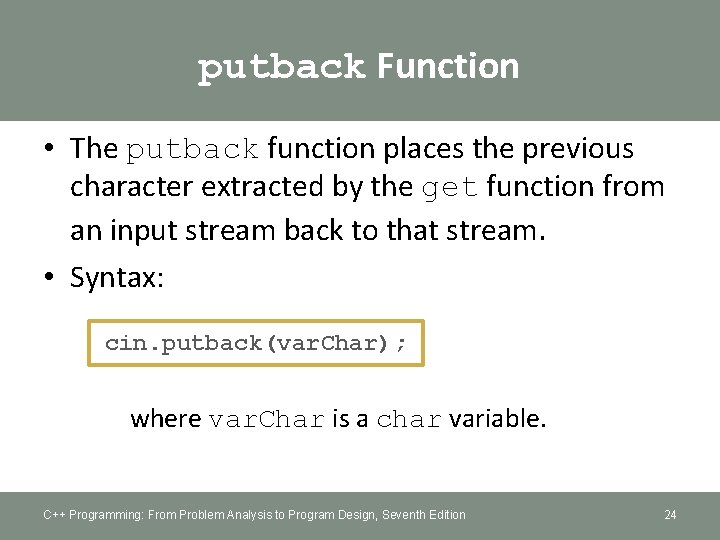 putback Function

• The putback function places the previous character extracted by the get function from an input stream back to that stream.

• Syntax:

cin.putback(varChar);

where varChar is a char variable.

C++ Programming: From Problem Analysis to Program Design, Seventh Edition

24